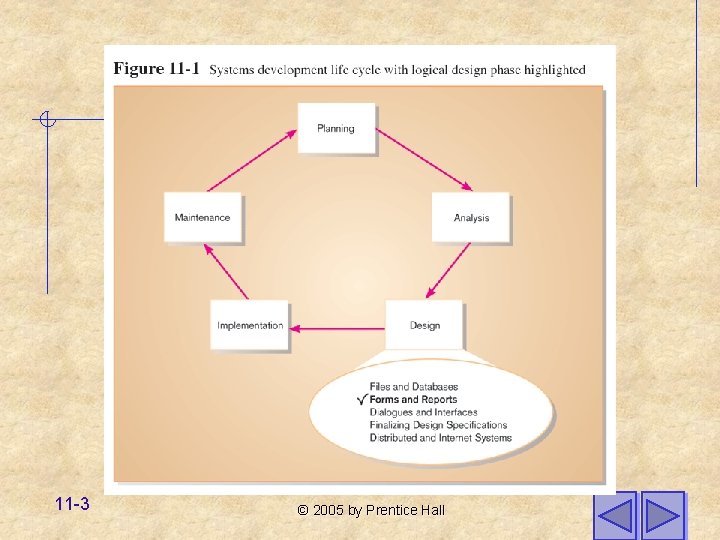 Figure 11-1 Systems development life cycle with logical design phase highlighted

Planning

Analysis

Design

Implementation

Maintenance

Files and Databases
✓ Forms and Reports
Dialogues and Interfaces
Finalizing Design Specifications
Distributed and Internet Systems

11-3

© 2005 by Prentice Hall